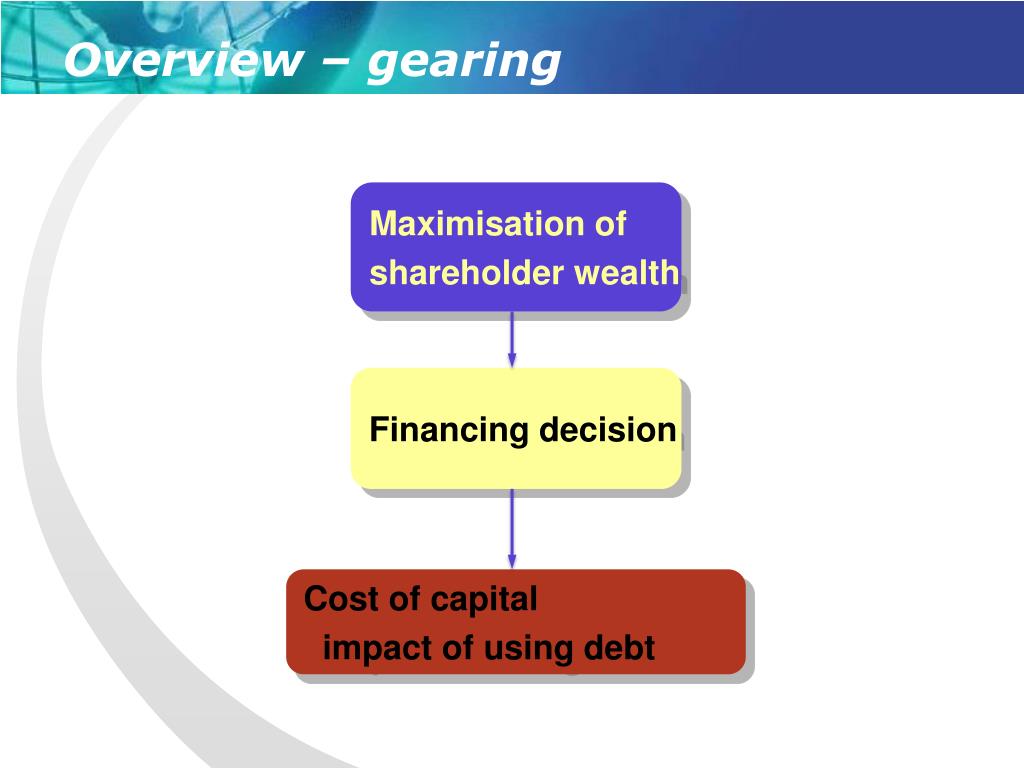 Overview – gearing

Maximisation of shareholder wealth

Financing decision

Cost of capital
impact of using debt